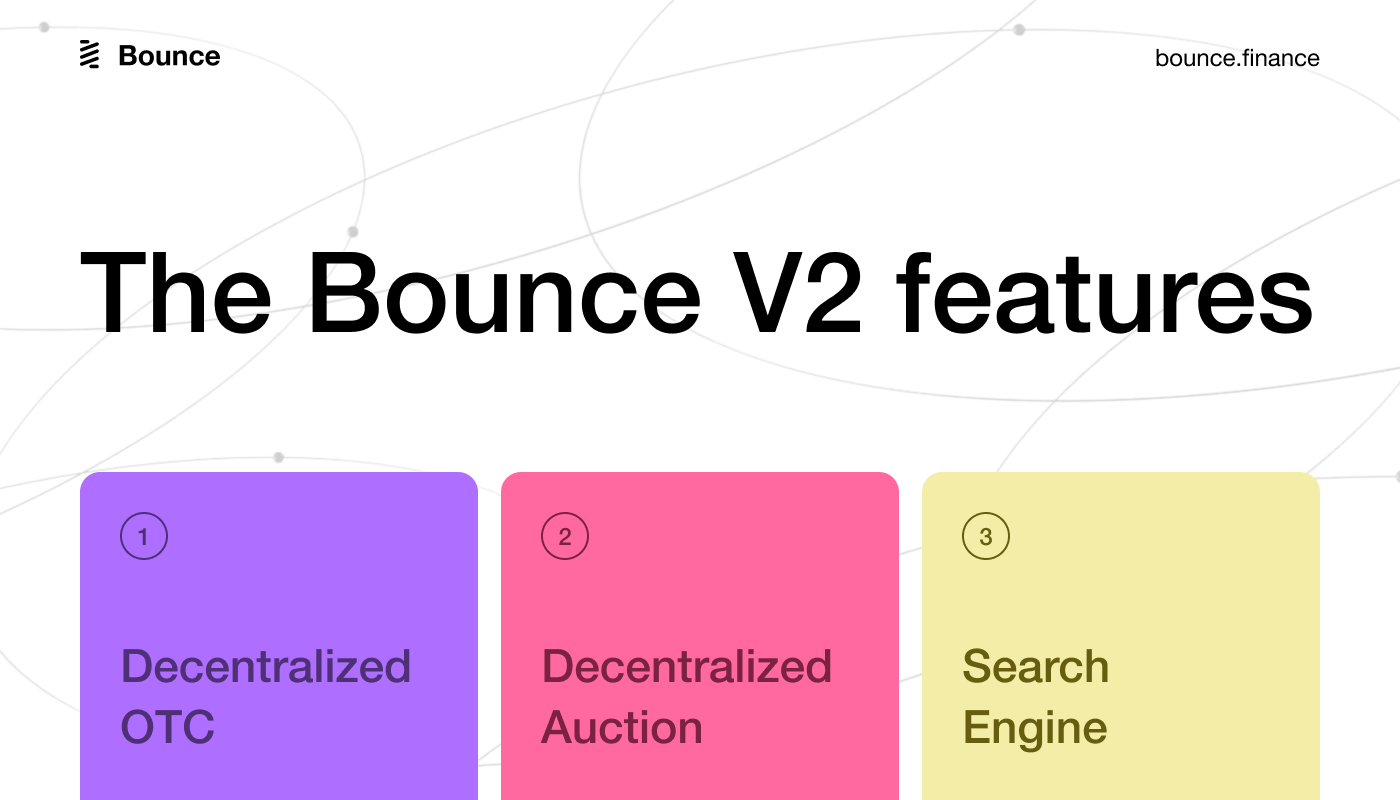 Bounce

bounce.finance

The Bounce V2 features

1

Decentralized OTC

2

Decentralized Auction

3

Search Engine